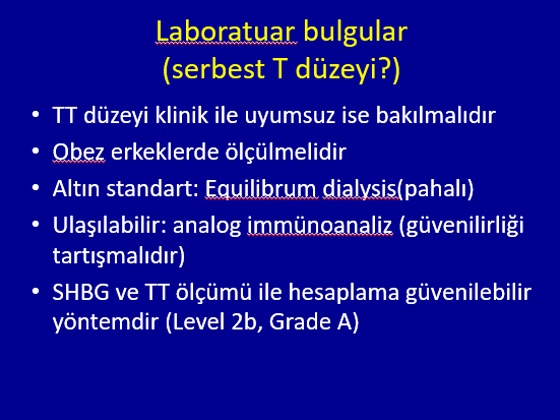 Laboratuar bulgular
(serbest T düzeyi?)

• TT düzeyi klinik ile uyumsuz ise bakılmalıdır
• Obez erkeklerde ölçülmelidir
• Altın standart: Equilibrum dialysis(pahalı)
• Ulaşılabilir: analog immünoanaliz (güvenilirliği tartışmalıdır)
• SHBG ve TT ölçümü ile hesaplama güvenilebilir yöntemdir (Level 2b, Grade A)